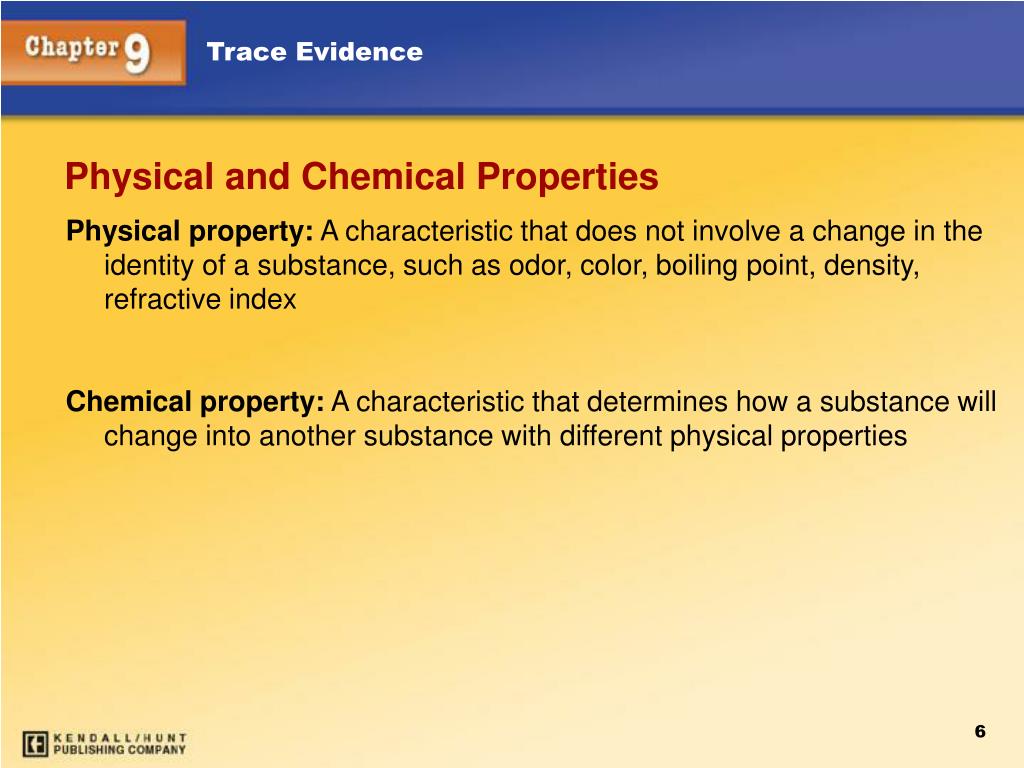 Chapter 9

Trace Evidence

Physical and Chemical Properties

Physical property: A characteristic that does not involve a change in the identity of a substance, such as odor, color, boiling point, density, refractive index

Chemical property: A characteristic that determines how a substance will change into another substance with different physical properties

KENDALL/HUNT PUBLISHING COMPANY

6